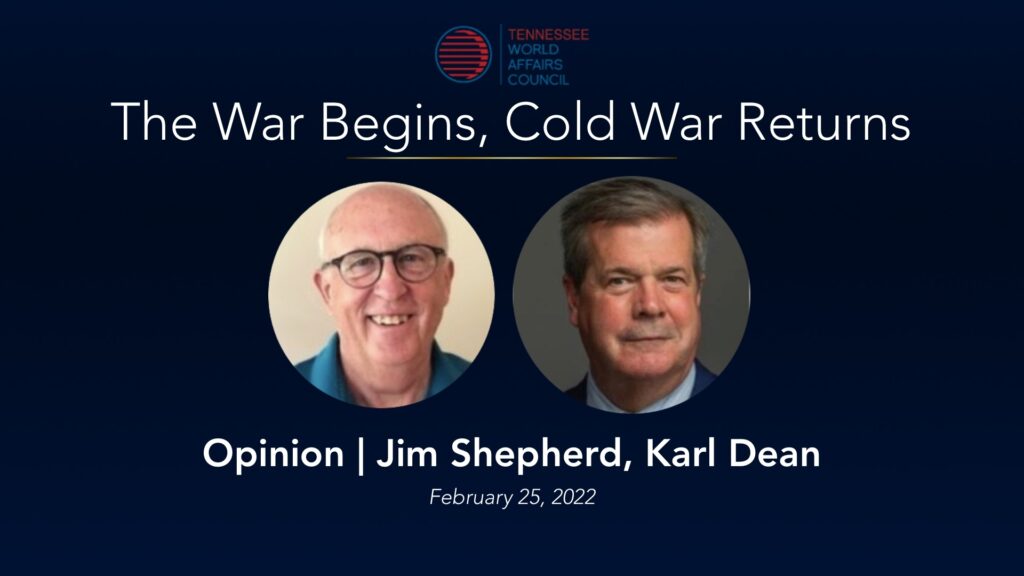 TENNESSEE
WORLD
AFFAIRS
COUNCIL

The War Begins, Cold War Returns

Opinion | Jim Shepherd, Karl Dean

February 25, 2022